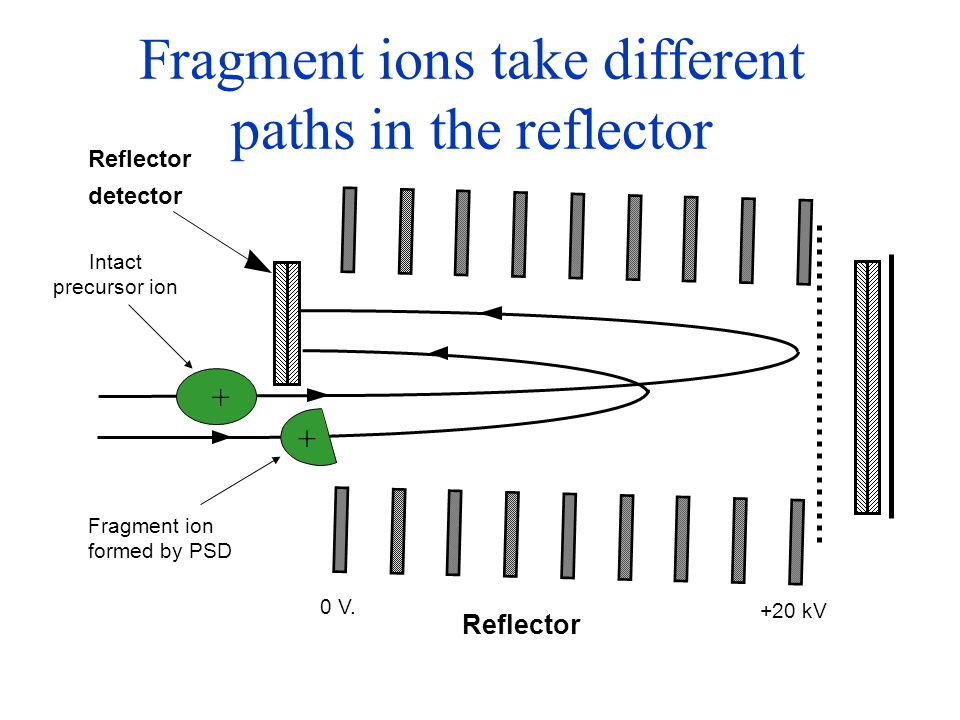 Fragment ions take different paths in the reflector

Reflector detector

Intact precursor ion

+

+

Fragment ion formed by PSD

0 V.

Reflector

+20 kV